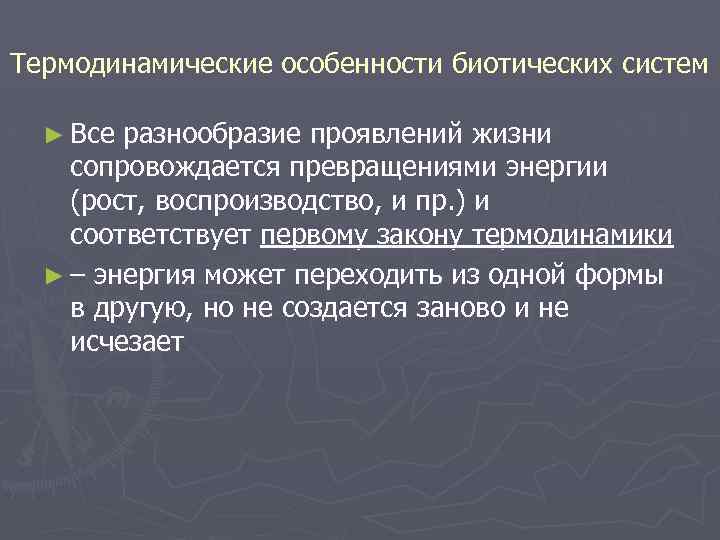 Термодинамические особенности биотических систем

► Все разнообразие проявлений жизни сопровождается превращениями энергии (рост, воспроизводство, и пр.) и соответствует первому закону термодинамики

► – энергия может переходить из одной формы в другую, но не создается заново и не исчезает